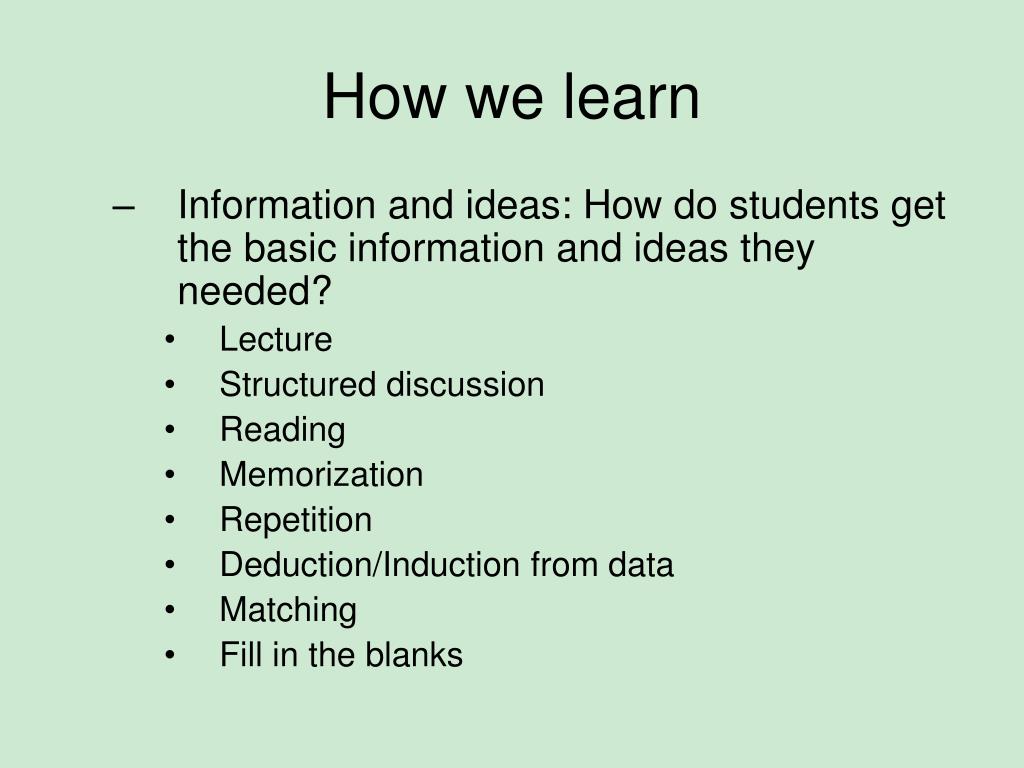 How we learn

– Information and ideas: How do students get the basic information and ideas they needed?

• Lecture
• Structured discussion
• Reading
• Memorization
• Repetition
• Deduction/Induction from data
• Matching
• Fill in the blanks